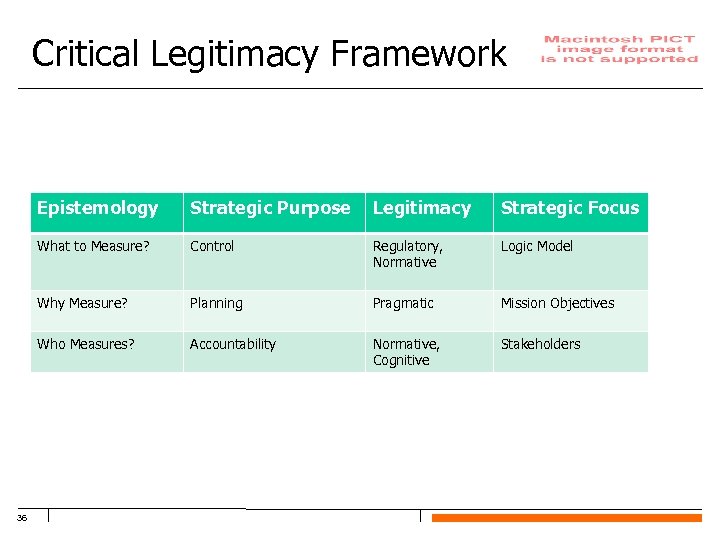 Critical Legitimacy Framework

Macintosh PICT image format is not supported

| Epistemology | Strategic Purpose | Legitimacy | Strategic Focus |
|---|---|---|---|
| What to Measure? | Control | Regulatory, Normative | Logic Model |
| Why Measure? | Planning | Pragmatic | Mission Objectives |
| Who Measures? | Accountability | Normative, Cognitive | Stakeholders |

36